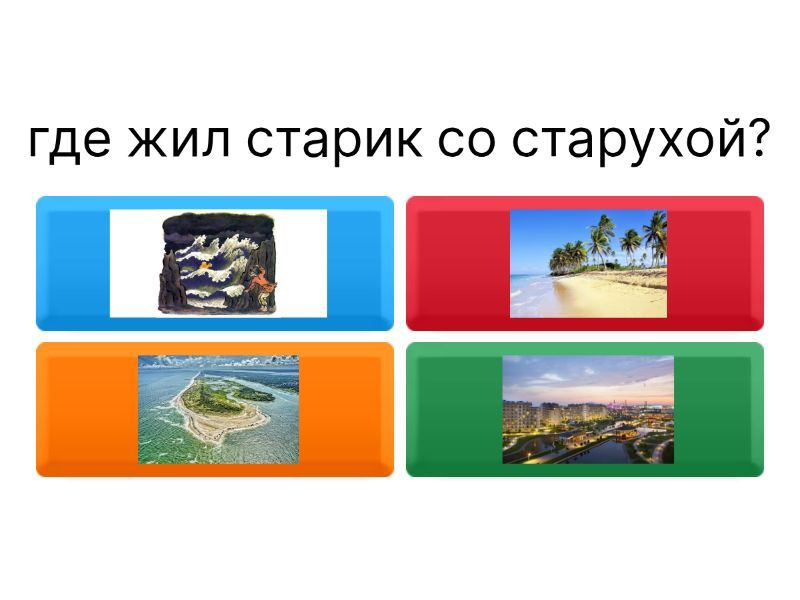 где жил старик со старухой?